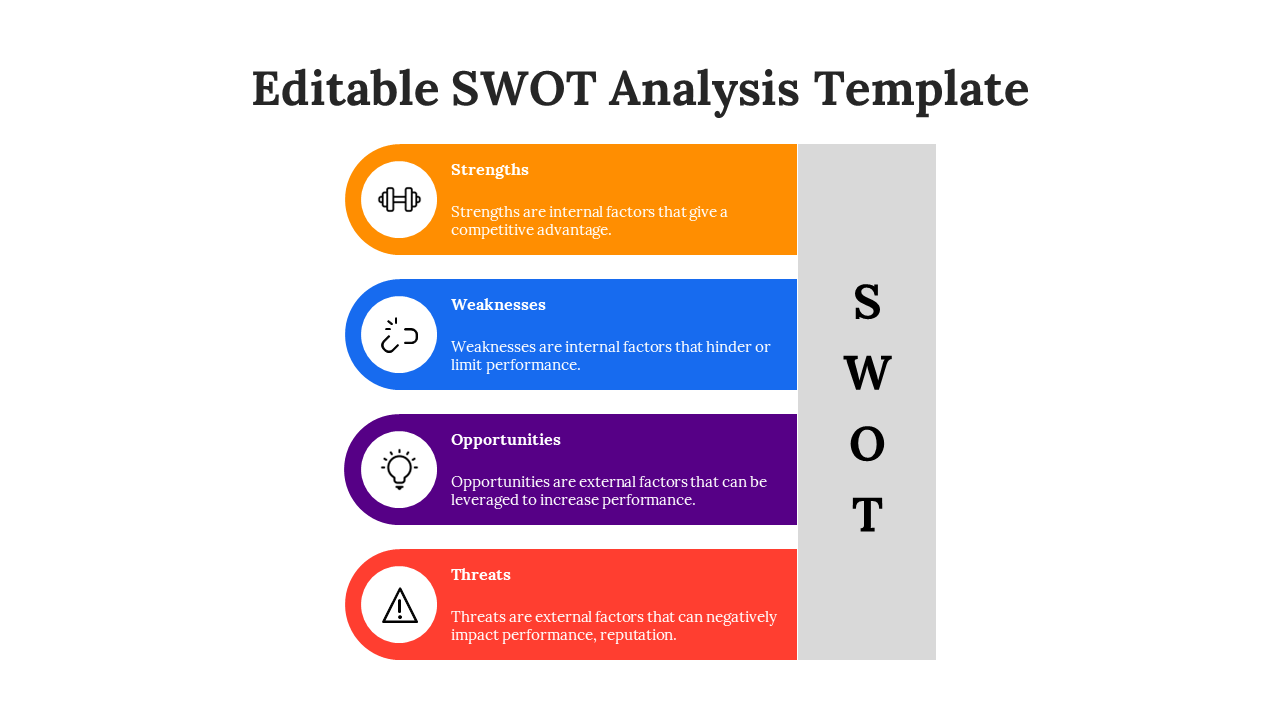 Editable SWOT Analysis Template

Strengths

Strengths are internal factors that give a competitive advantage.

Weaknesses

Weaknesses are internal factors that hinder or limit performance.

Opportunities

Opportunities are external factors that can be leveraged to increase performance.

Threats

Threats are external factors that can negatively impact performance, reputation.

S
W
O
T